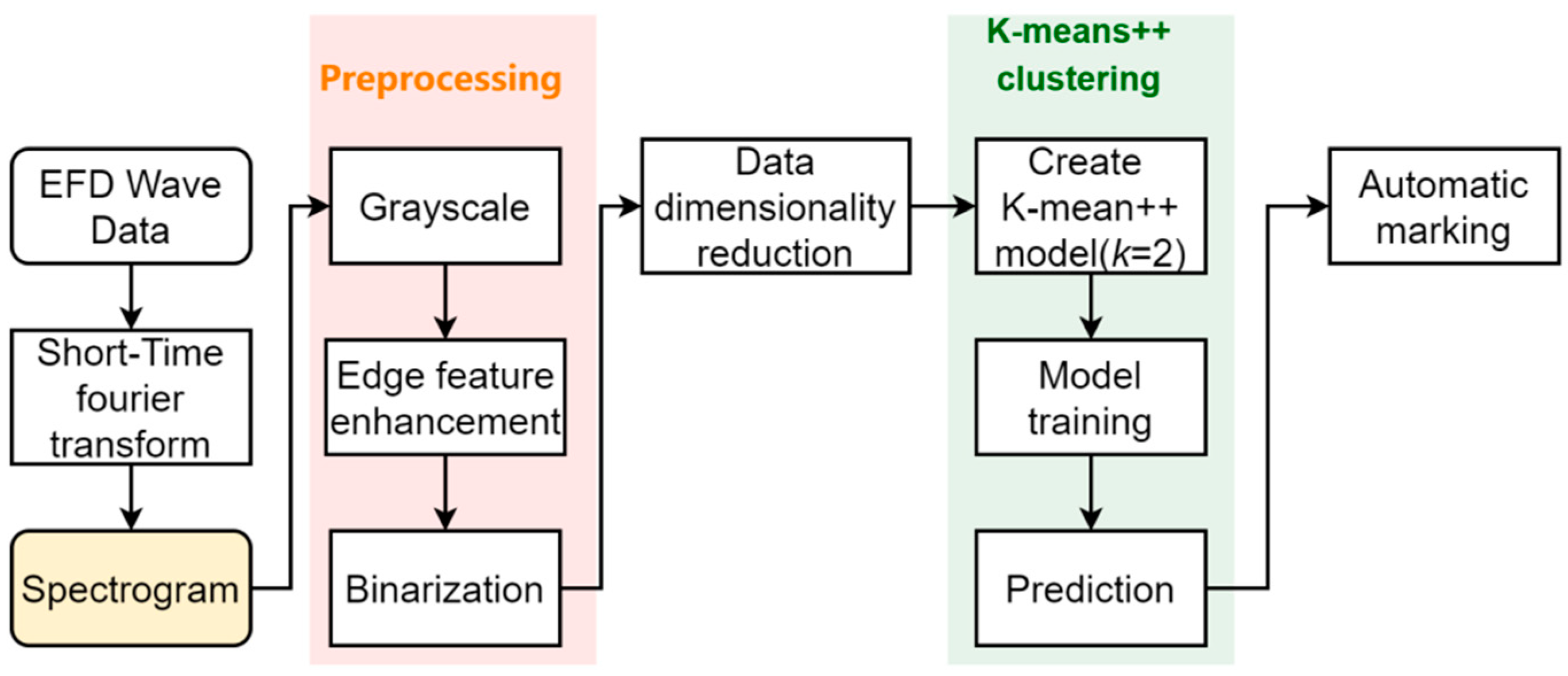 EFD Wave Data

Short-Time fourier transform

Spectrogram

Preprocessing

Grayscale

Edge feature enhancement

Binarization

Data dimensionality reduction

K-means++ clustering

Create K-mean++ model($k$=2)

Model training

Prediction

Automatic marking